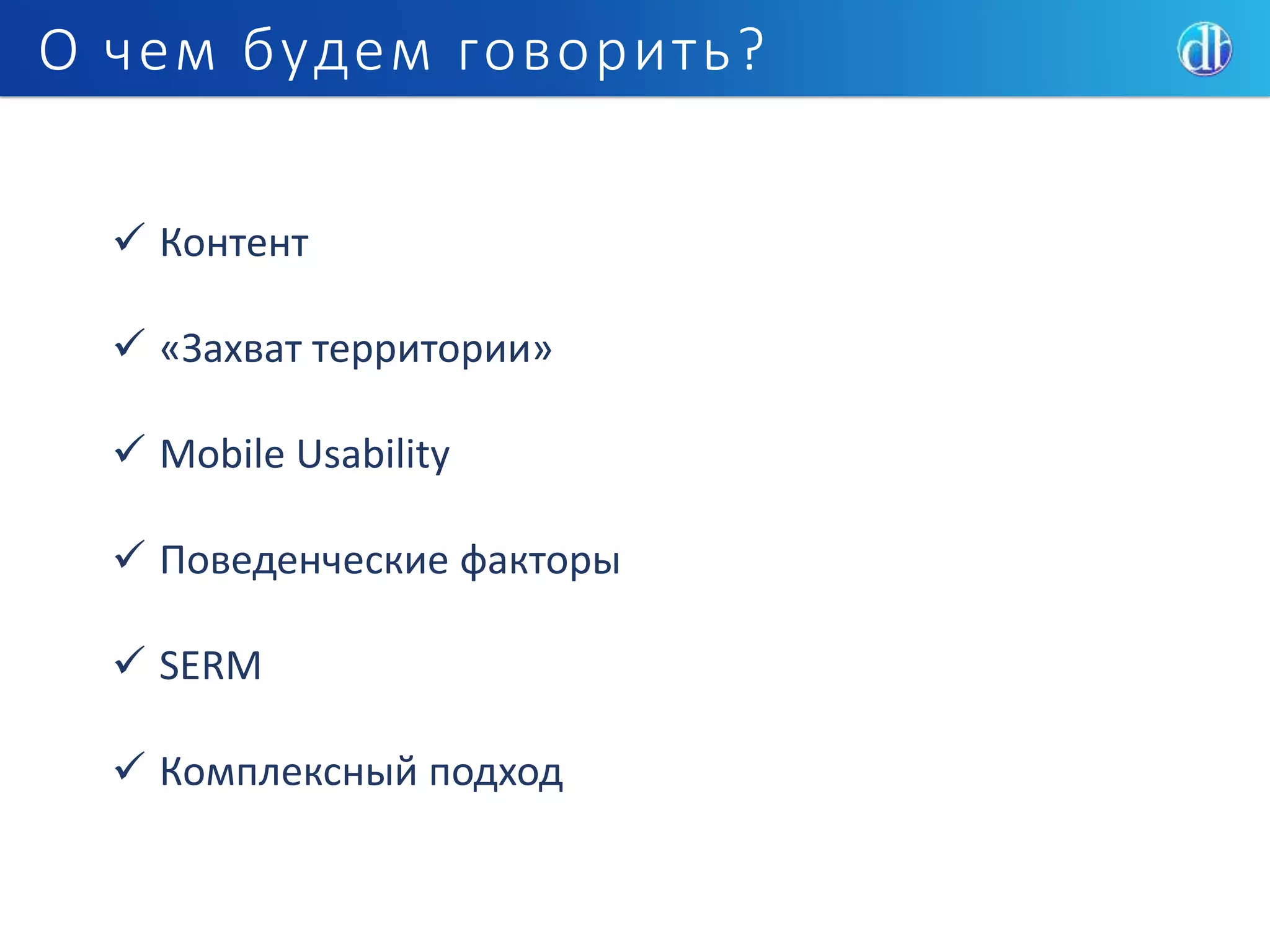 О чем будем говорить?

dh

✓ Контент

✓ «Захват территории»

✓ Mobile Usability

✓ Поведенческие факторы

✓ SERM

✓ Комплексный подход